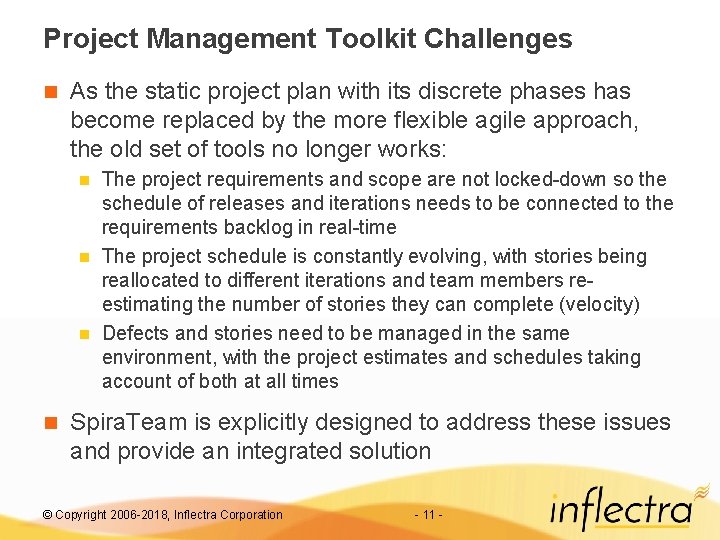 Project Management Toolkit Challenges

As the static project plan with its discrete phases has become replaced by the more flexible agile approach, the old set of tools no longer works:

The project requirements and scope are not locked-down so the schedule of releases and iterations needs to be connected to the requirements backlog in real-time

The project schedule is constantly evolving, with stories being reallocated to different iterations and team members re-estimating the number of stories they can complete (velocity)

Defects and stories need to be managed in the same environment, with the project estimates and schedules taking account of both at all times

SpiraTeam is explicitly designed to address these issues and provide an integrated solution

© Copyright 2006-2018, Inflectra Corporation

- 11 -

inflectra